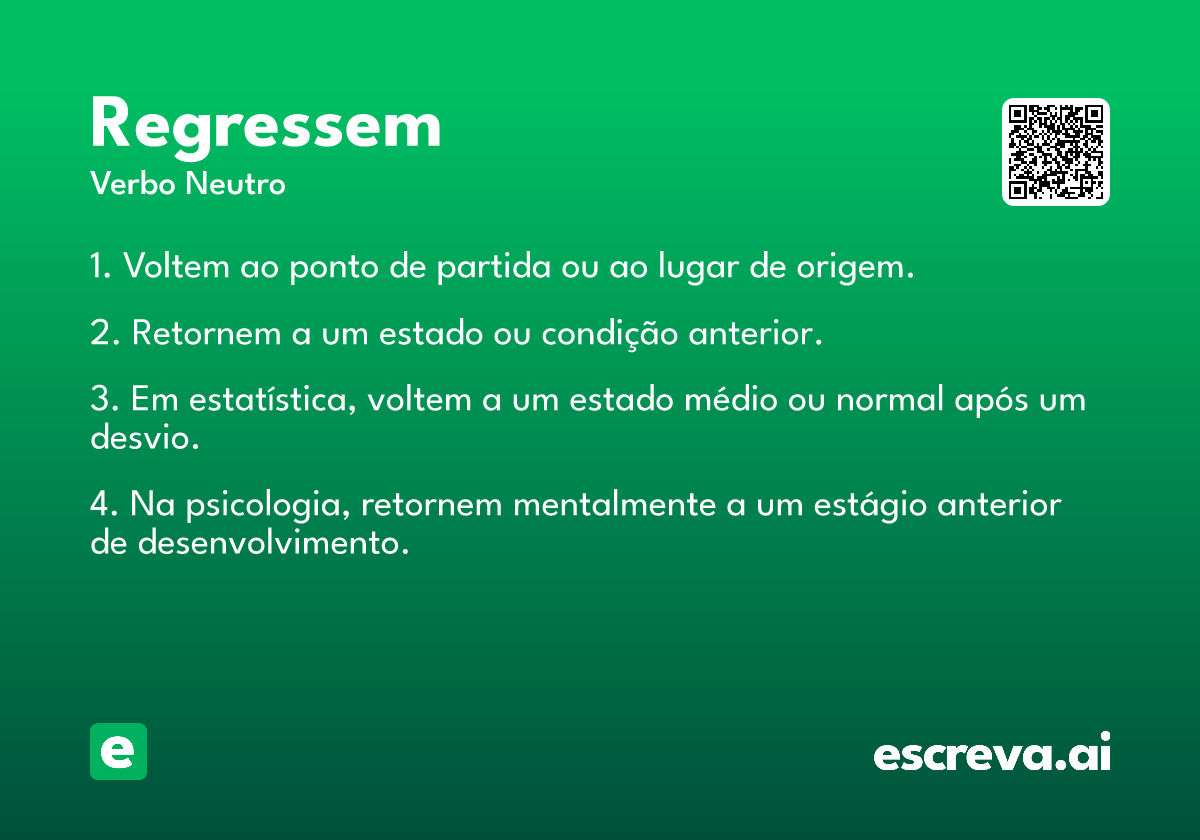 Regressem
Verbo Neutro

1. Voltem ao ponto de partida ou ao lugar de origem.

2. Retornem a um estado ou condição anterior.

3. Em estatística, voltem a um estado médio ou normal após um desvio.

4. Na psicologia, retornem mentalmente a um estágio anterior de desenvolvimento.

e

escreva.ai